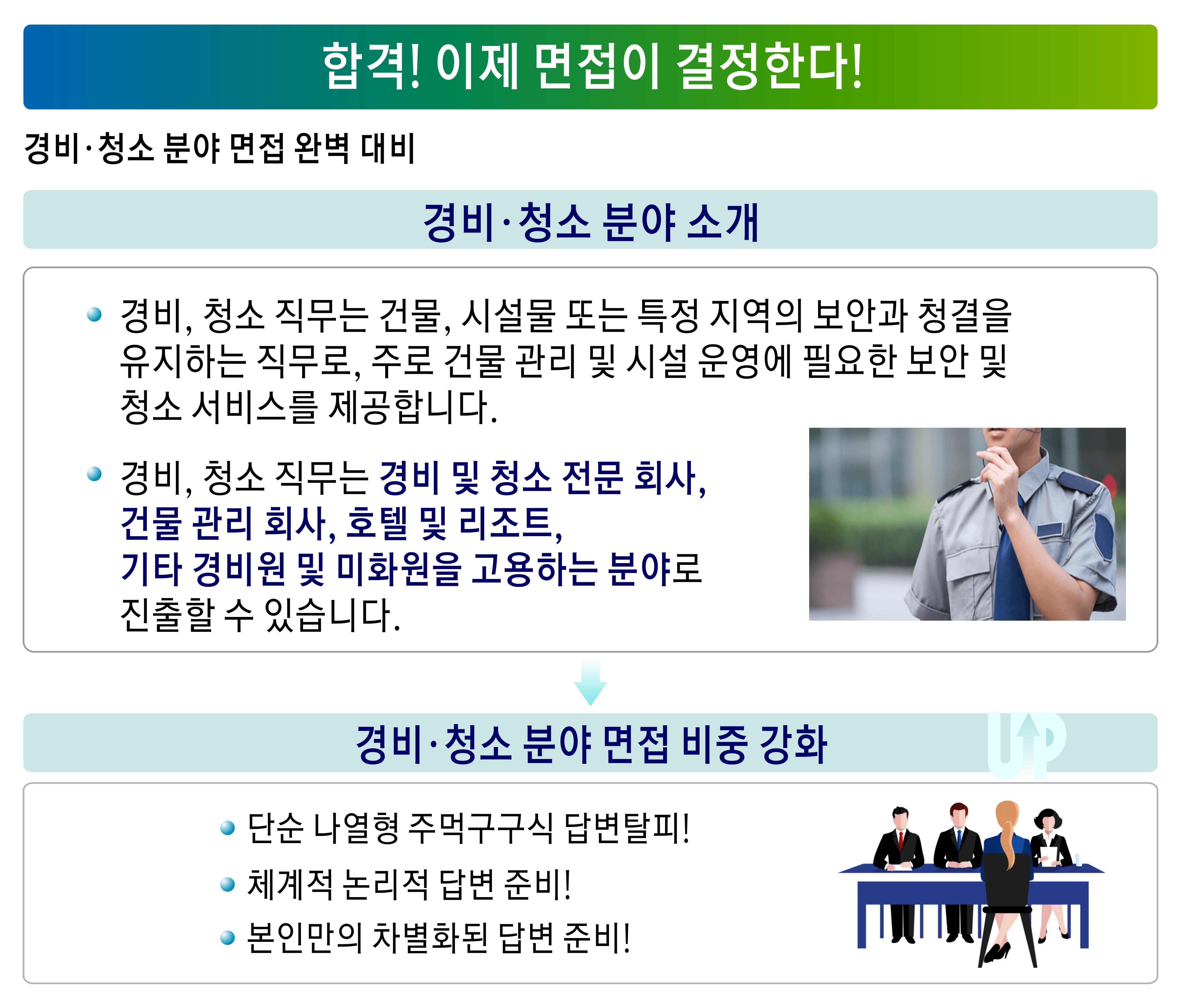 합격! 이제 면접이 결정한다!

경비·청소 분야 면접 완벽 대비

경비·청소 분야 소개

경비, 청소 직무는 건물, 시설물 또는 특정 지역의 보안과 청결을 유지하는 직무로, 주로 건물 관리 및 시설 운영에 필요한 보안 및 청소 서비스를 제공합니다.

경비, 청소 직무는 경비 및 청소 전문 회사, 건물 관리 회사, 호텔 및 리조트, 기타 경비원 및 미화원을 고용하는 분야로 진출할 수 있습니다.

경비·청소 분야 면접 비중 강화

UP

단순 나열형 주먹구구식 답변탈피!

체계적 논리적 답변 준비!

본인만의 차별화된 답변 준비!